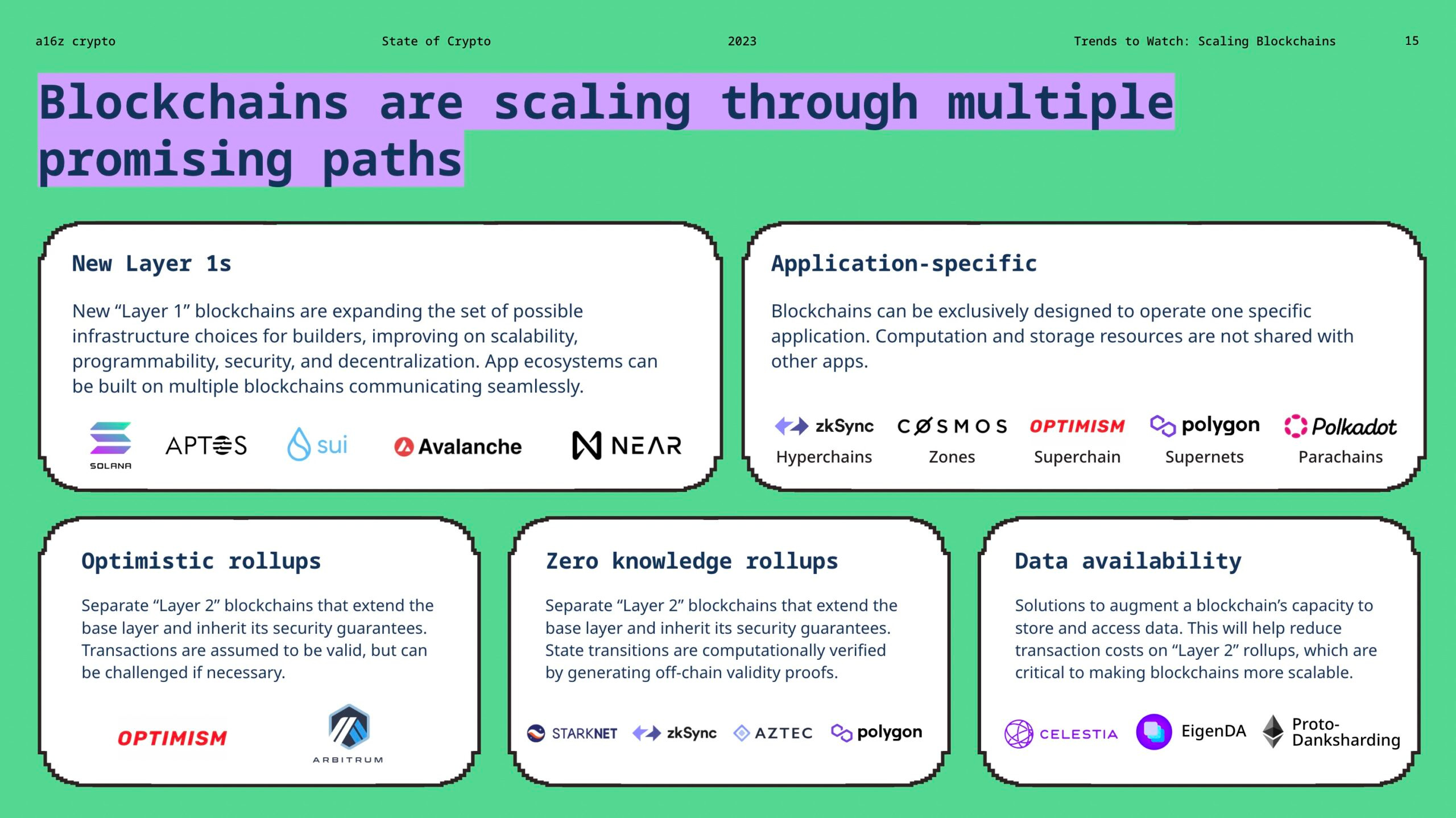 a16z crypto State of Crypto 2023 Trends to Watch: Scaling Blockchains 15

Blockchains are scaling through multiple promising paths

New Layer 1s

New “Layer 1” blockchains are expanding the set of possible infrastructure choices for builders, improving on scalability, programmability, security, and decentralization. App ecosystems can be built on multiple blockchains communicating seamlessly.

SOLANA APTOS sui Avalanche NEAR

Application-specific

Blockchains can be exclusively designed to operate one specific application. Computation and storage resources are not shared with other apps.

zkSync Hyperchains
COSMOS Zones
OPTIMISM Superchain
polygon Supernets
Polkadot Parachains

Optimistic rollups

Separate “Layer 2” blockchains that extend the base layer and inherit its security guarantees. Transactions are assumed to be valid, but can be challenged if necessary.

OPTIMISM ARBITRUM

Zero knowledge rollups

Separate “Layer 2” blockchains that extend the base layer and inherit its security guarantees. State transitions are computationally verified by generating off-chain validity proofs.

STARKNET zkSync AZTEC polygon

Data availability

Solutions to augment a blockchain’s capacity to store and access data. This will help reduce transaction costs on “Layer 2” rollups, which are critical to making blockchains more scalable.

CELESTIA EigenDA Proto-Danksharding